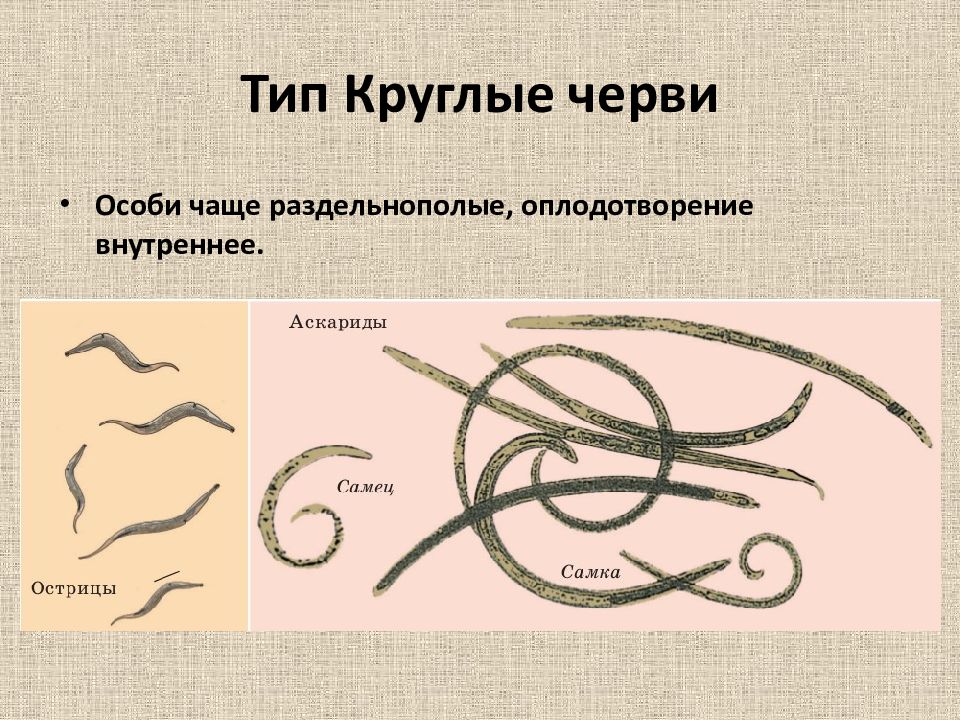 Тип Круглые черви

• Особи чаще раздельнополые, оплодотворение внутреннее.

Острицы

Аскариды

Самец

Самка